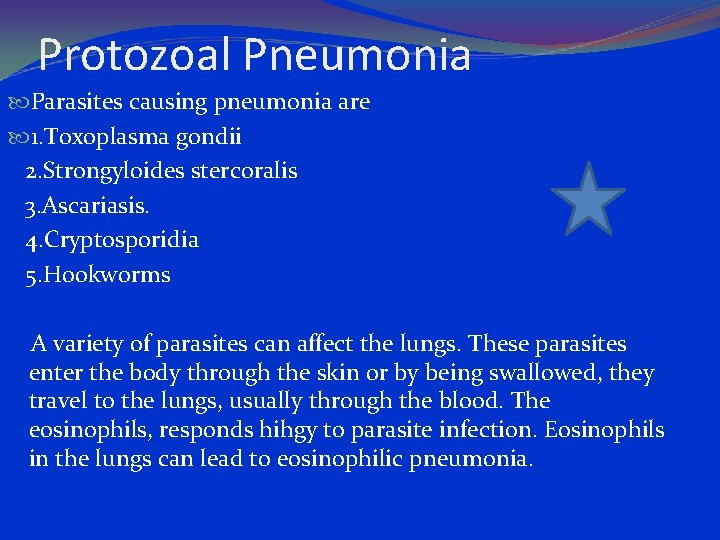 Protozoal Pneumonia

Parasites causing pneumonia are

1.Toxoplasma gondii
2.Strongyloides stercoralis
3.Ascariasis.
4.Cryptosporidia
5.Hookworms

A variety of parasites can affect the lungs. These parasites enter the body through the skin or by being swallowed, they travel to the lungs, usually through the blood. The eosinophils, responds hihgy to parasite infection. Eosinophils in the lungs can lead to eosinophilic pneumonia.